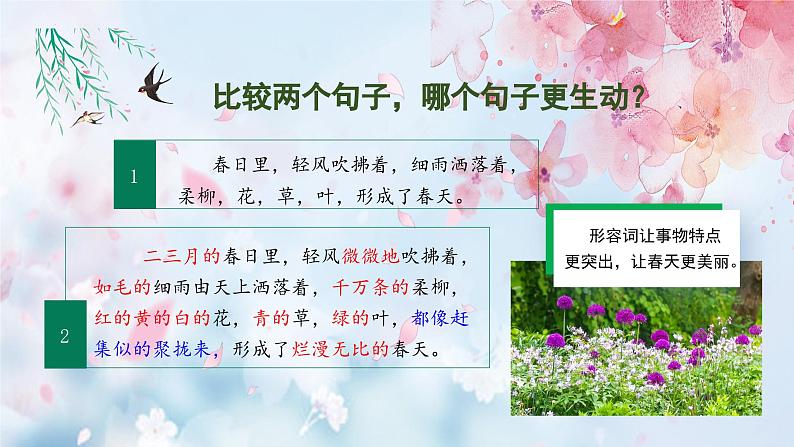 比较两个句子，哪个句子更生动？

1

春日里，轻风吹拂着，细雨洒落着，柔柳，花，草，叶，形成了春天。

2

二三月的春日里，轻风微微地吹拂着，如毛的细雨由天上洒落着，千万条的柔柳，红的黄的白的花，青的草，绿的叶，都像赶集似的聚拢来，形成了烂漫无比的春天。

形容词让事物特点更突出，让春天更美丽。